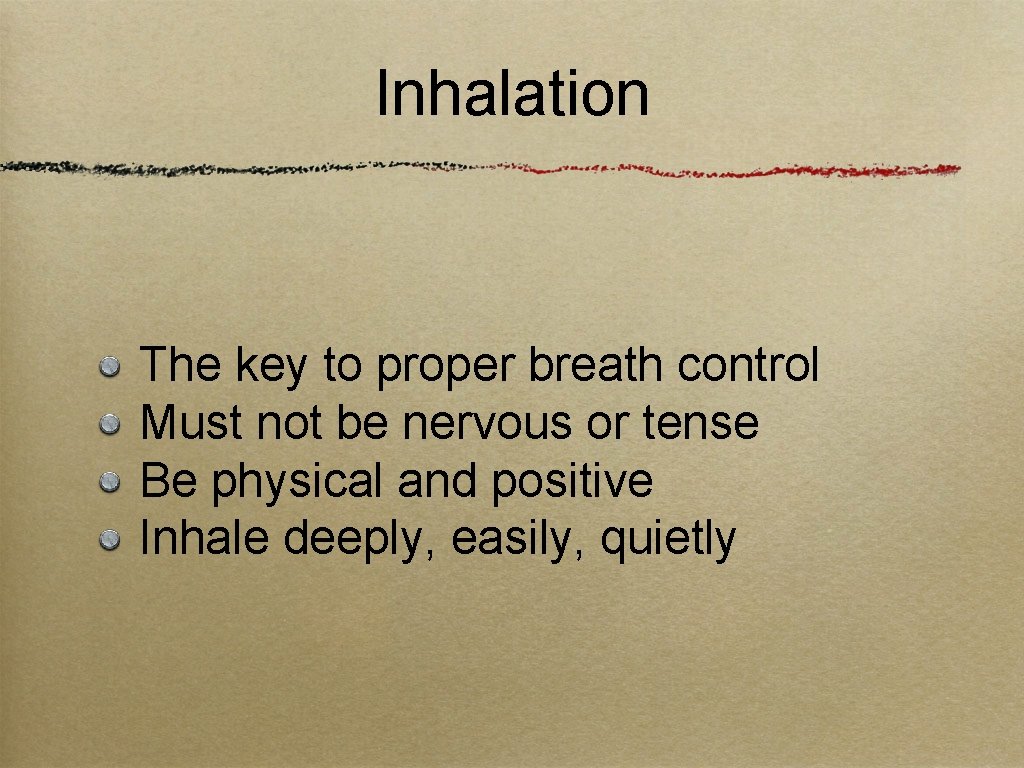 Inhalation

The key to proper breath control
Must not be nervous or tense
Be physical and positive
Inhale deeply, easily, quietly